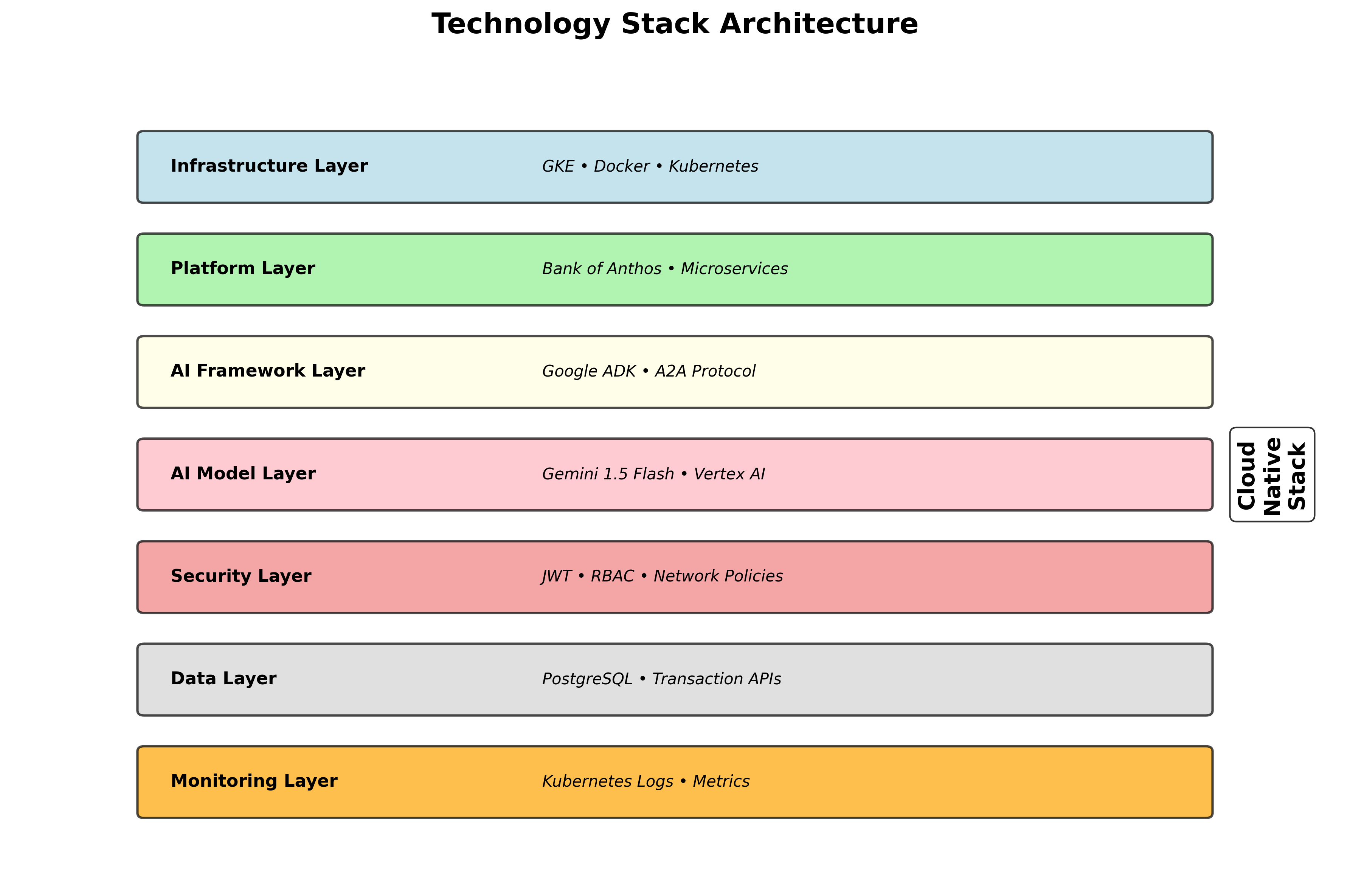 Technology Stack Architecture

Infrastructure Layer GKE • Docker • Kubernetes

Platform Layer Bank of Anthos • Microservices

AI Framework Layer Google ADK • A2A Protocol

AI Model Layer Gemini 1.5 Flash • Vertex AI

Security Layer JWT • RBAC • Network Policies

Data Layer PostgreSQL • Transaction APIs

Monitoring Layer Kubernetes Logs • Metrics

Cloud Native Stack